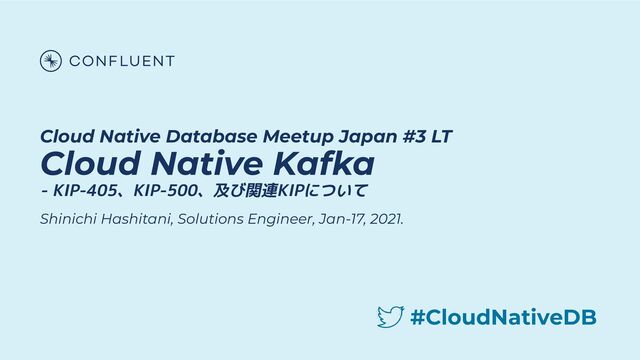 CONFLUENT

Cloud Native Database Meetup Japan #3 LT
Cloud Native Kafka
- KIP-405、KIP-500、及び関連KIPについて

Shinichi Hashitani, Solutions Engineer, Jan-17, 2021.

#CloudNativeDB